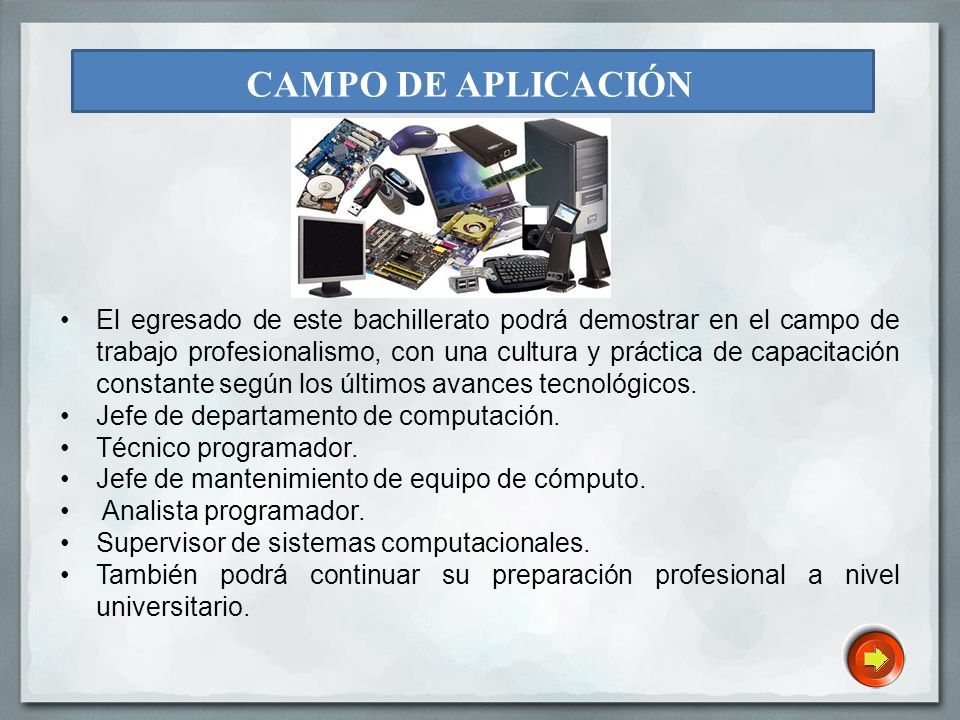 CAMPO DE APLICACIÓN

acer

• El egresado de este bachillerato podrá demostrar en el campo de trabajo profesionalismo, con una cultura y práctica de capacitación constante según los últimos avances tecnológicos.
• Jefe de departamento de computación.
• Técnico programador.
• Jefe de mantenimiento de equipo de cómputo.
• Analista programador.
• Supervisor de sistemas computacionales.
• También podrá continuar su preparación profesional a nivel universitario.